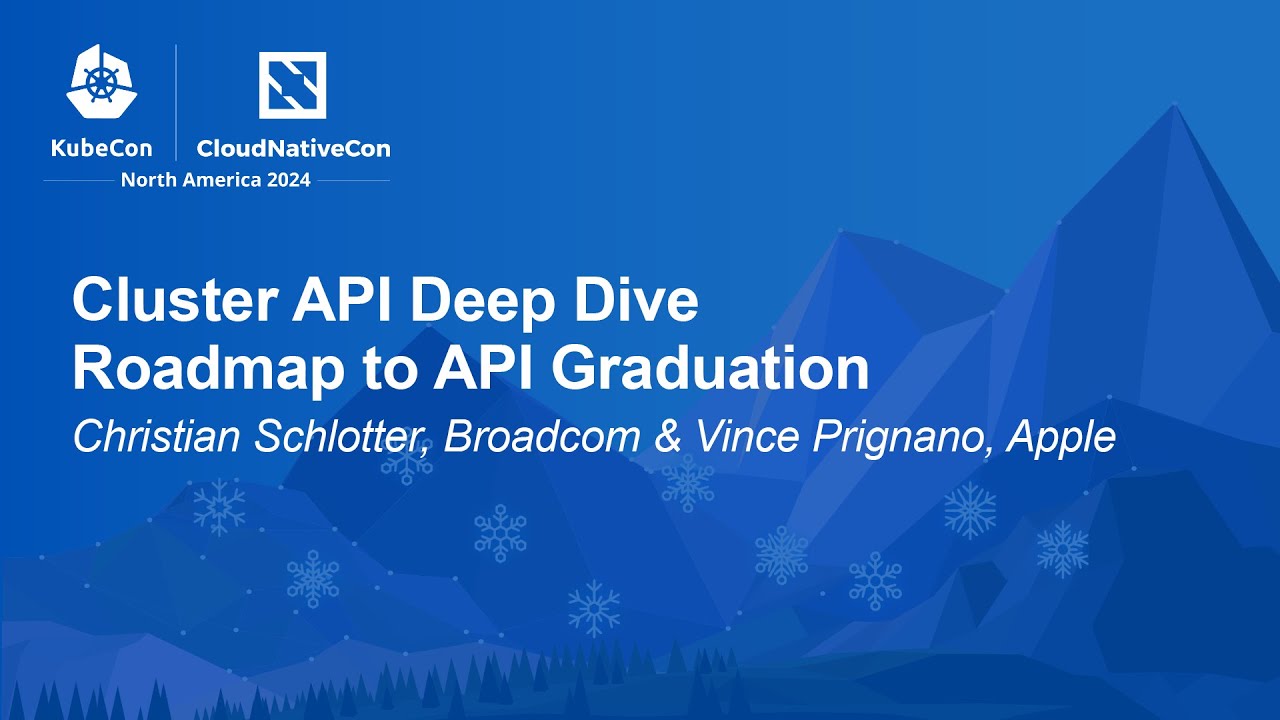 KubeCon CloudNativeCon
North America 2024

Cluster API Deep Dive
Roadmap to API Graduation
Christian Schlotter, Broadcom & Vince Prignano, Apple